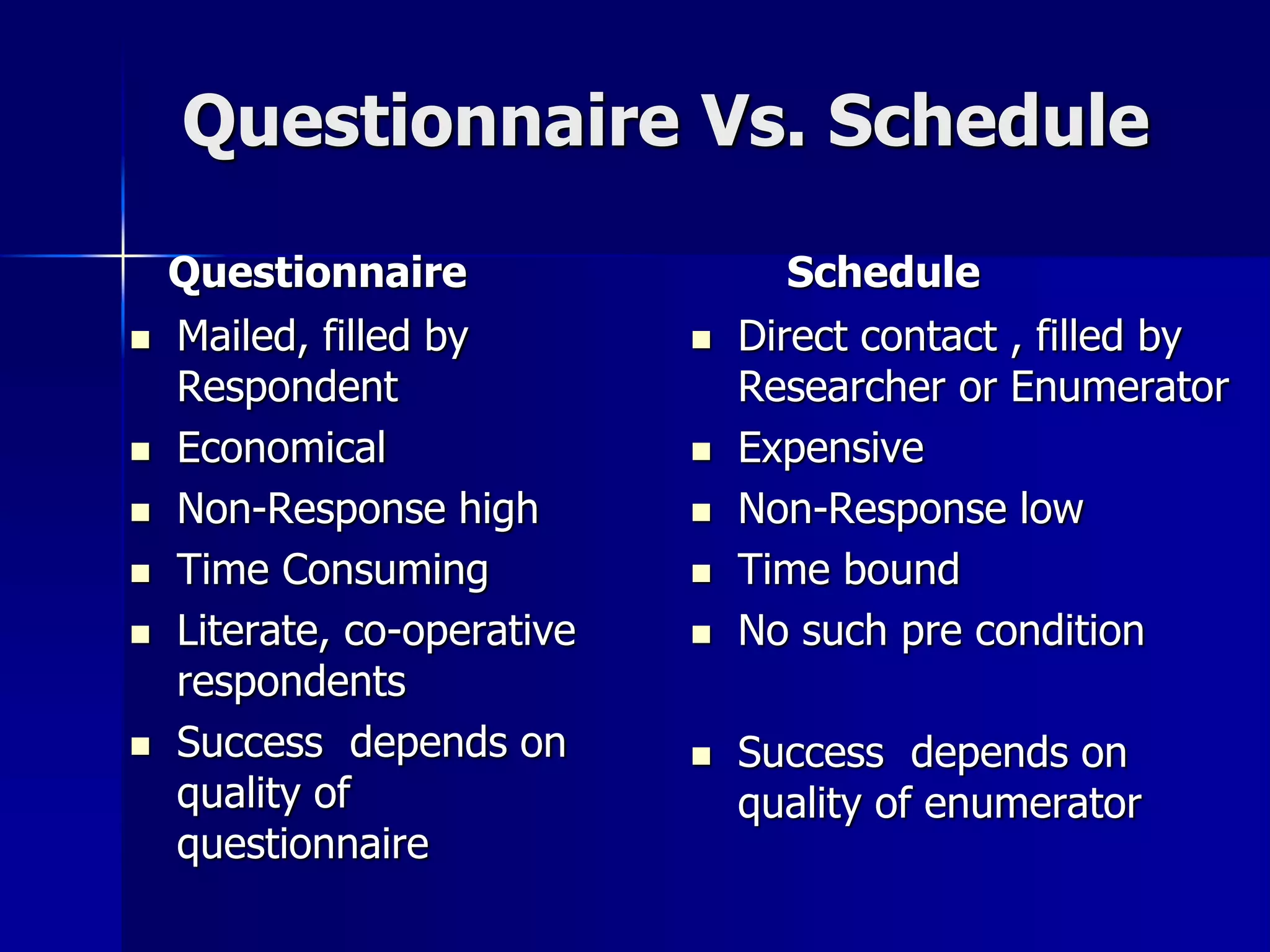 Questionnaire Vs. Schedule

Questionnaire

- Mailed, filled by Respondent
- Economical
- Non-Response high
- Time Consuming
- Literate, co-operative respondents
- Success depends on quality of questionnaire

Schedule

- Direct contact , filled by Researcher or Enumerator
- Expensive
- Non-Response low
- Time bound
- No such pre condition
- Success depends on quality of enumerator